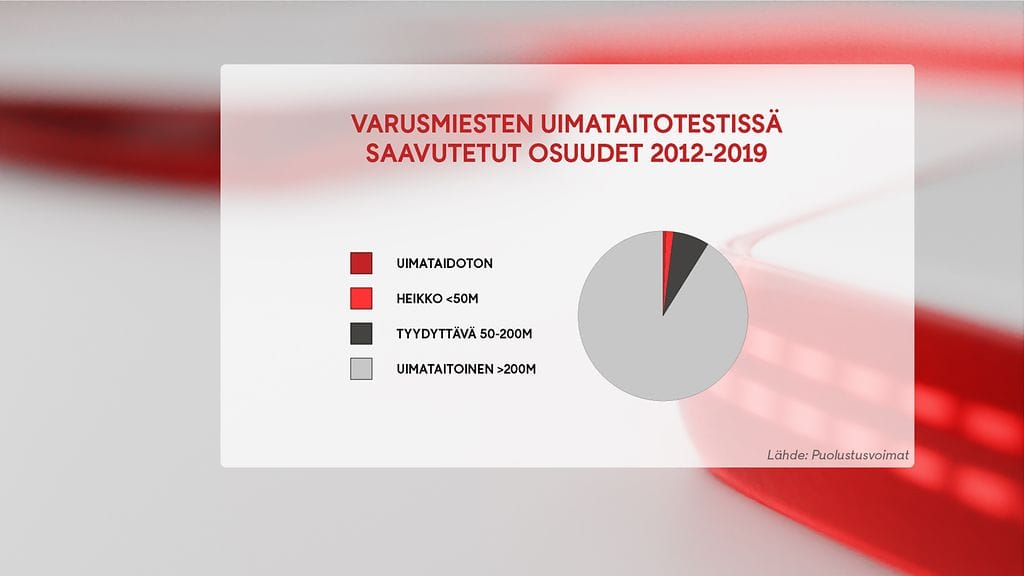 VARUSMIESTEN UIMATAITOTESTISSÄ SAAVUTETUT OSUUDET 2012-2019

UIMATAIDOTON

HEIKKO <50M

TYYDYTTÄVÄ 50-200M

UIMATAITOINEN >200M

Lähde: Puolustusvoimat